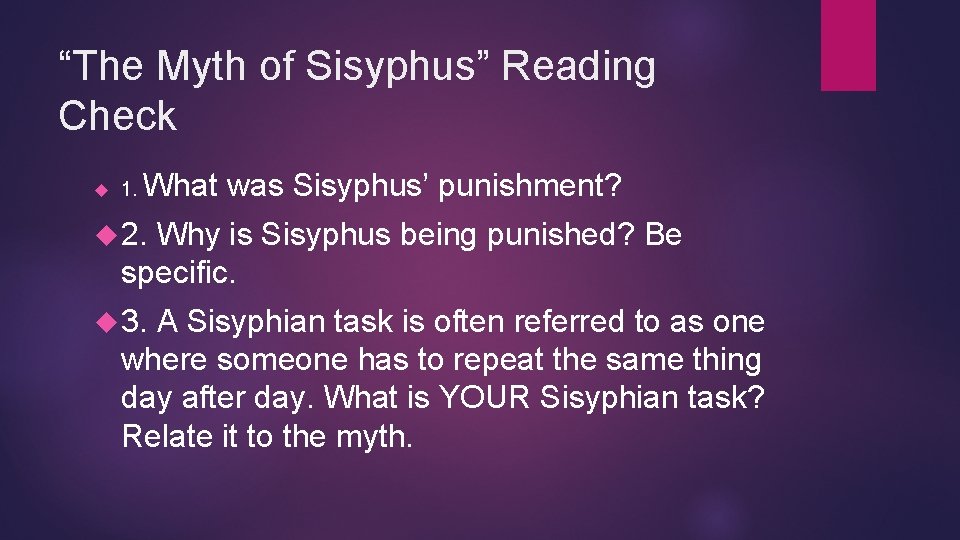 “The Myth of Sisyphus” Reading Check

1. What was Sisyphus’ punishment?

2. Why is Sisyphus being punished? Be specific.

3. A Sisyphian task is often referred to as one where someone has to repeat the same thing day after day. What is YOUR Sisyphian task? Relate it to the myth.